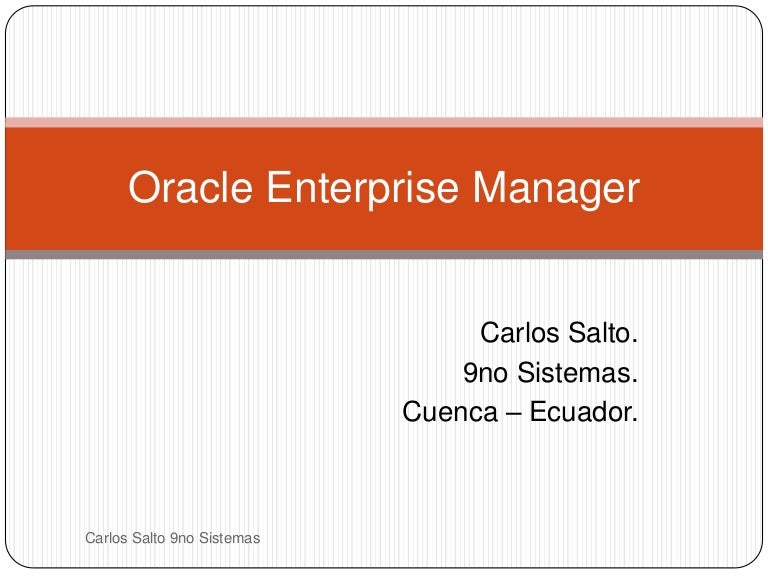 Oracle Enterprise Manager

Carlos Salto.
9no Sistemas.
Cuenca – Ecuador.

Carlos Salto 9no Sistemas